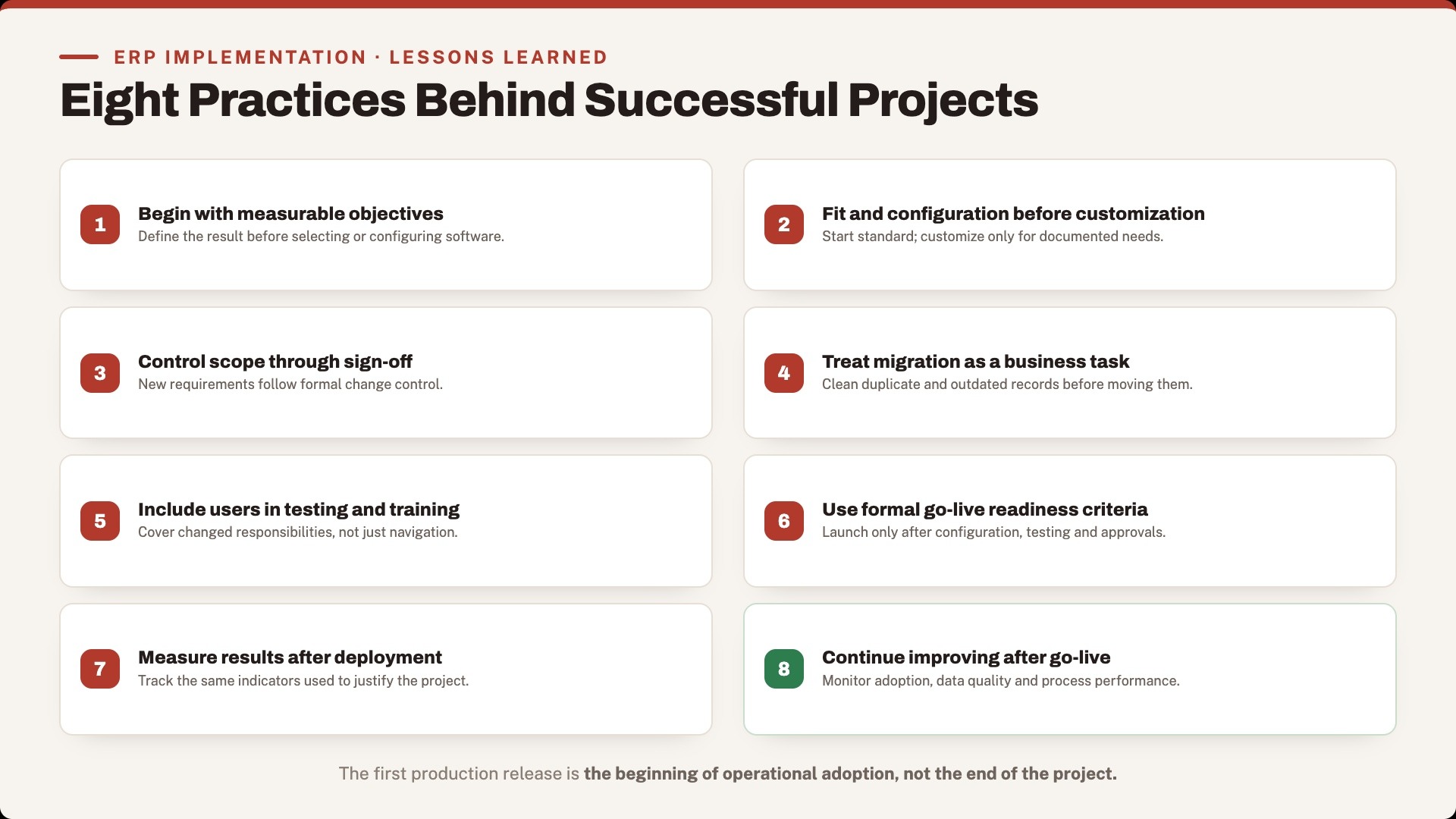 ERP IMPLEMENTATION · LESSONS LEARNED

Eight Practices Behind Successful Projects

1
Begin with measurable objectives
Define the result before selecting or configuring software.

2
Fit and configuration before customization
Start standard; customize only for documented needs.

3
Control scope through sign-off
New requirements follow formal change control.

4
Treat migration as a business task
Clean duplicate and outdated records before moving them.

5
Include users in testing and training
Cover changed responsibilities, not just navigation.

6
Use formal go-live readiness criteria
Launch only after configuration, testing and approvals.

7
Measure results after deployment
Track the same indicators used to justify the project.

8
Continue improving after go-live
Monitor adoption, data quality and process performance.

The first production release is the beginning of operational adoption, not the end of the project.